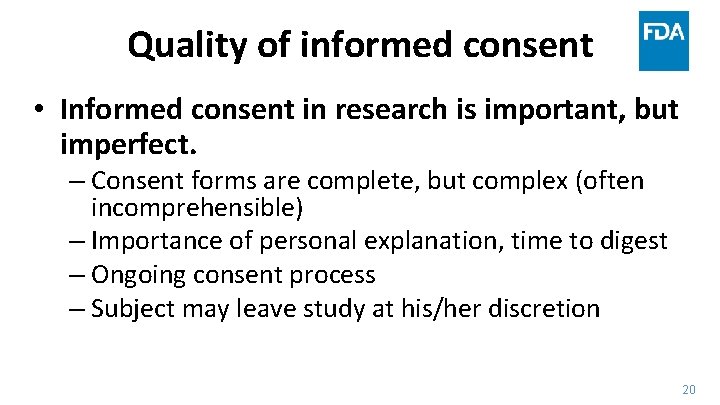 Quality of informed consent

FDA

• Informed consent in research is important, but imperfect.
– Consent forms are complete, but complex (often incomprehensible)
– Importance of personal explanation, time to digest
– Ongoing consent process
– Subject may leave study at his/her discretion

20